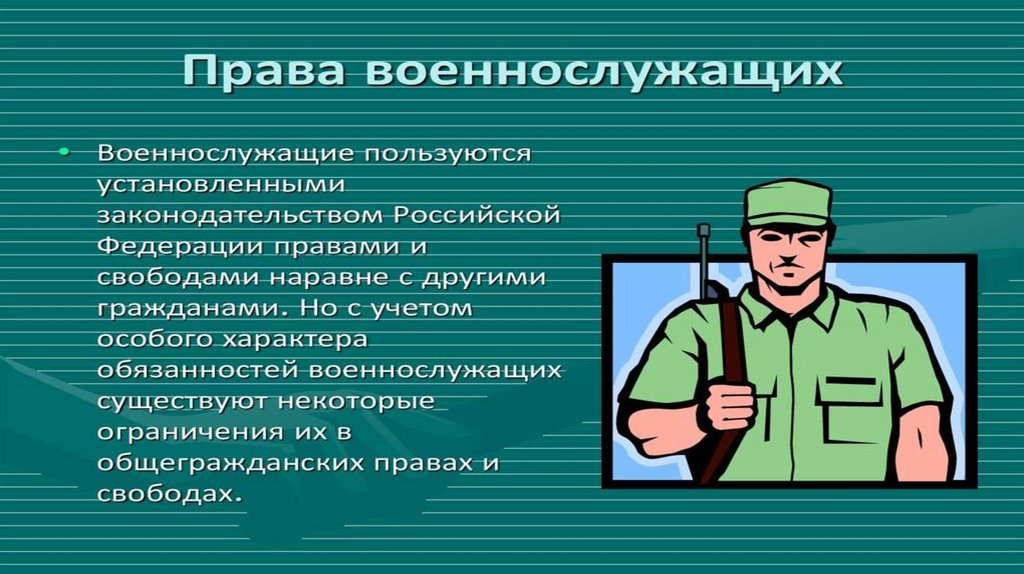 Права военнослужащих

• Военнослужащие пользуются установленными законодательством Российской Федерации правами и свободами наравне с другими гражданами. Но с учетом особого характера обязанностей военнослужащих существуют некоторые ограничения их в общегражданских правах и свободах.